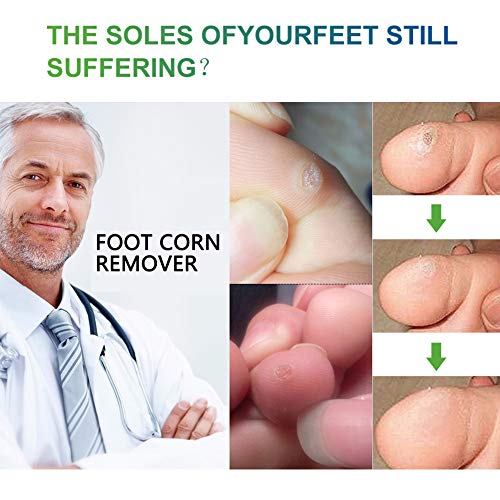 THE SOLES OFYOURFEET STILL SUFFERING？

FOOT CORN REMOVER